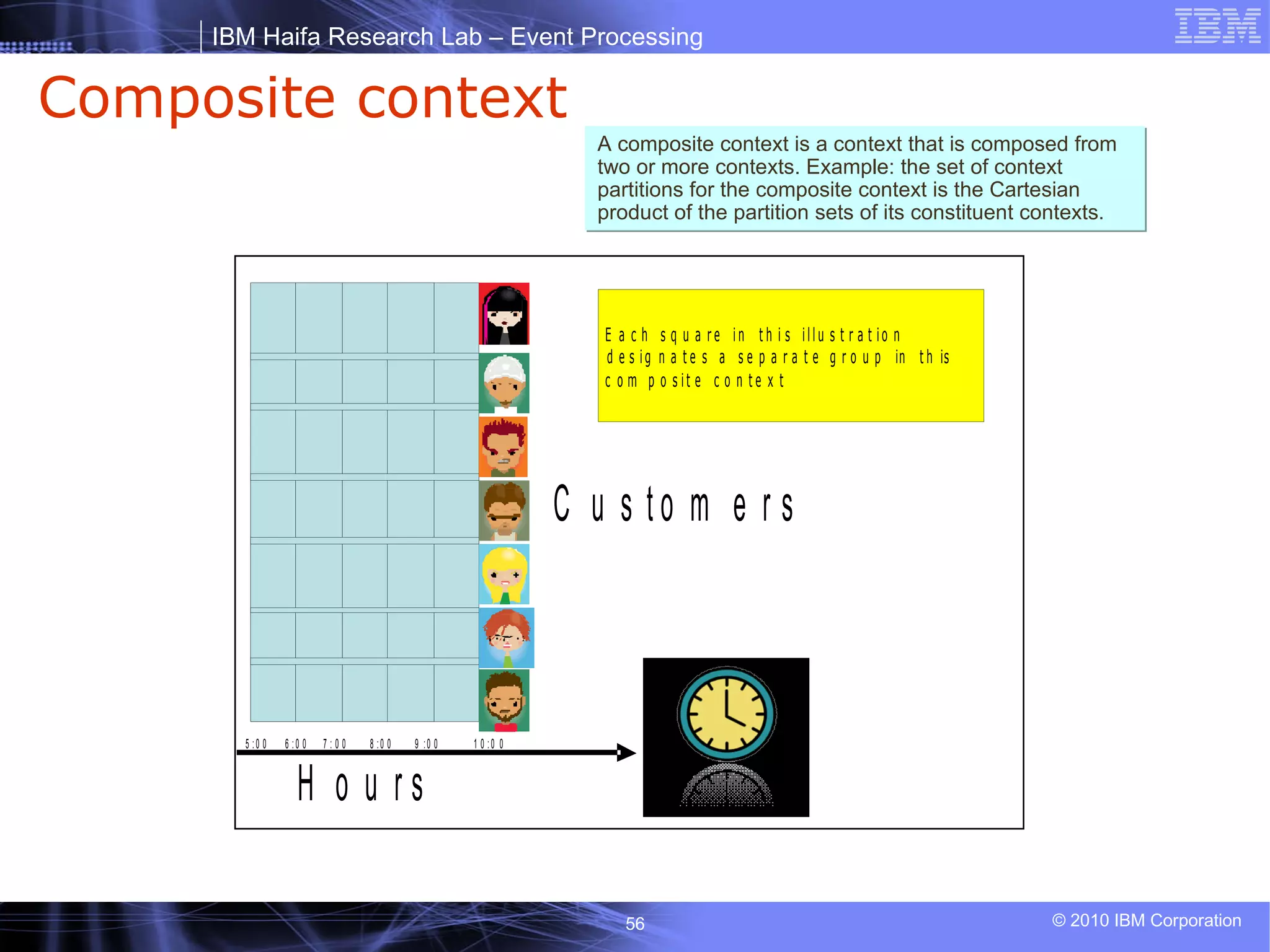 IBM Haifa Research Lab – Event Processing

IBM

Composite context

A composite context is a context that is composed from two or more contexts. Example: the set of context partitions for the composite context is the Cartesian product of the partition sets of its constituent contexts.

Each square in this illustration designates a separate group in this composite context

Customers

5:00 6:00 7:00 8:00 9:00 10:00

Hours

56

© 2010 IBM Corporation